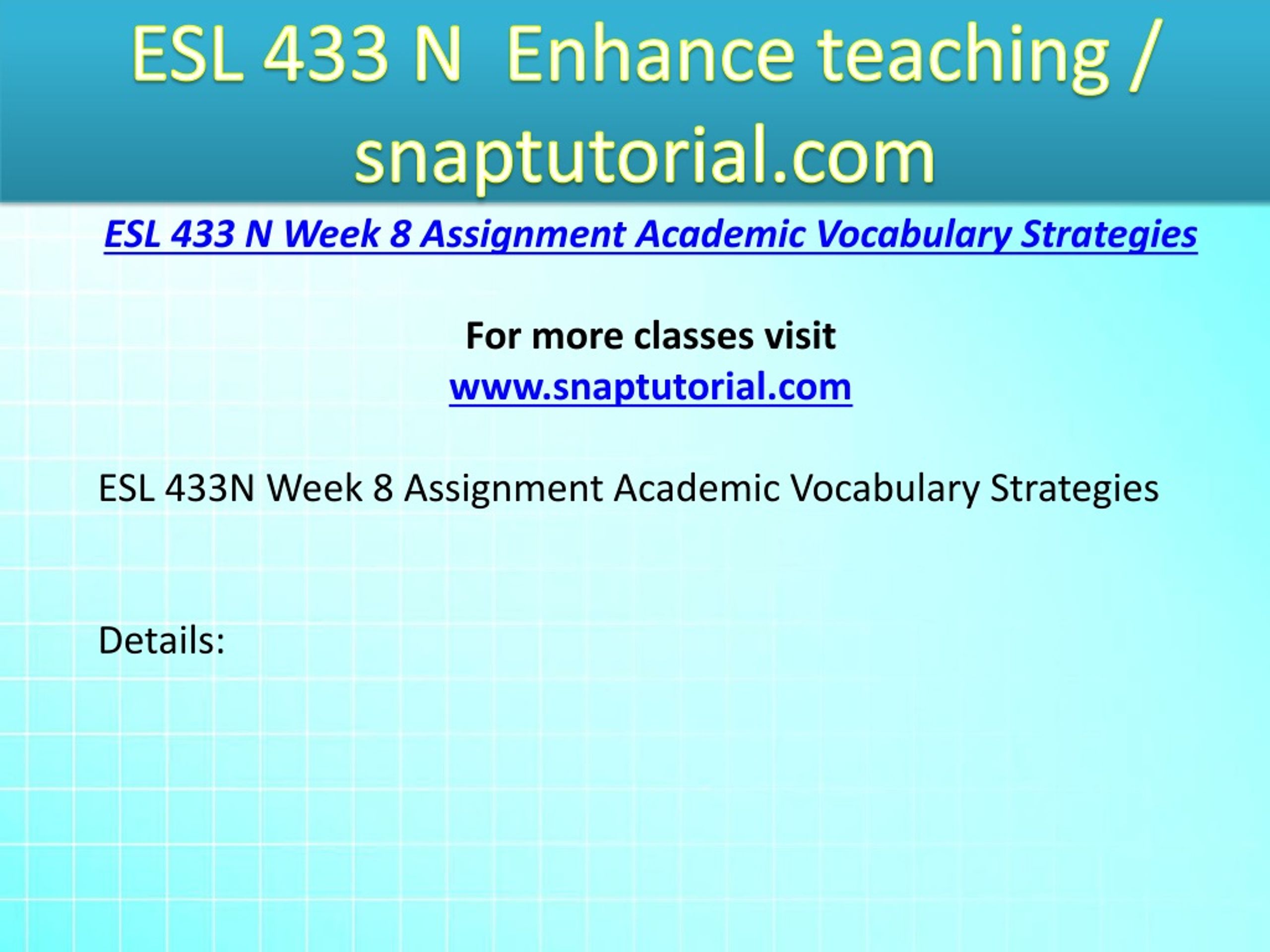 ESL 433 N Enhance teaching / snaptutorial.com

ESL 433 N Week 8 Assignment Academic Vocabulary Strategies

For more classes visit
www.snaptutorial.com

ESL 433N Week 8 Assignment Academic Vocabulary Strategies

Details: